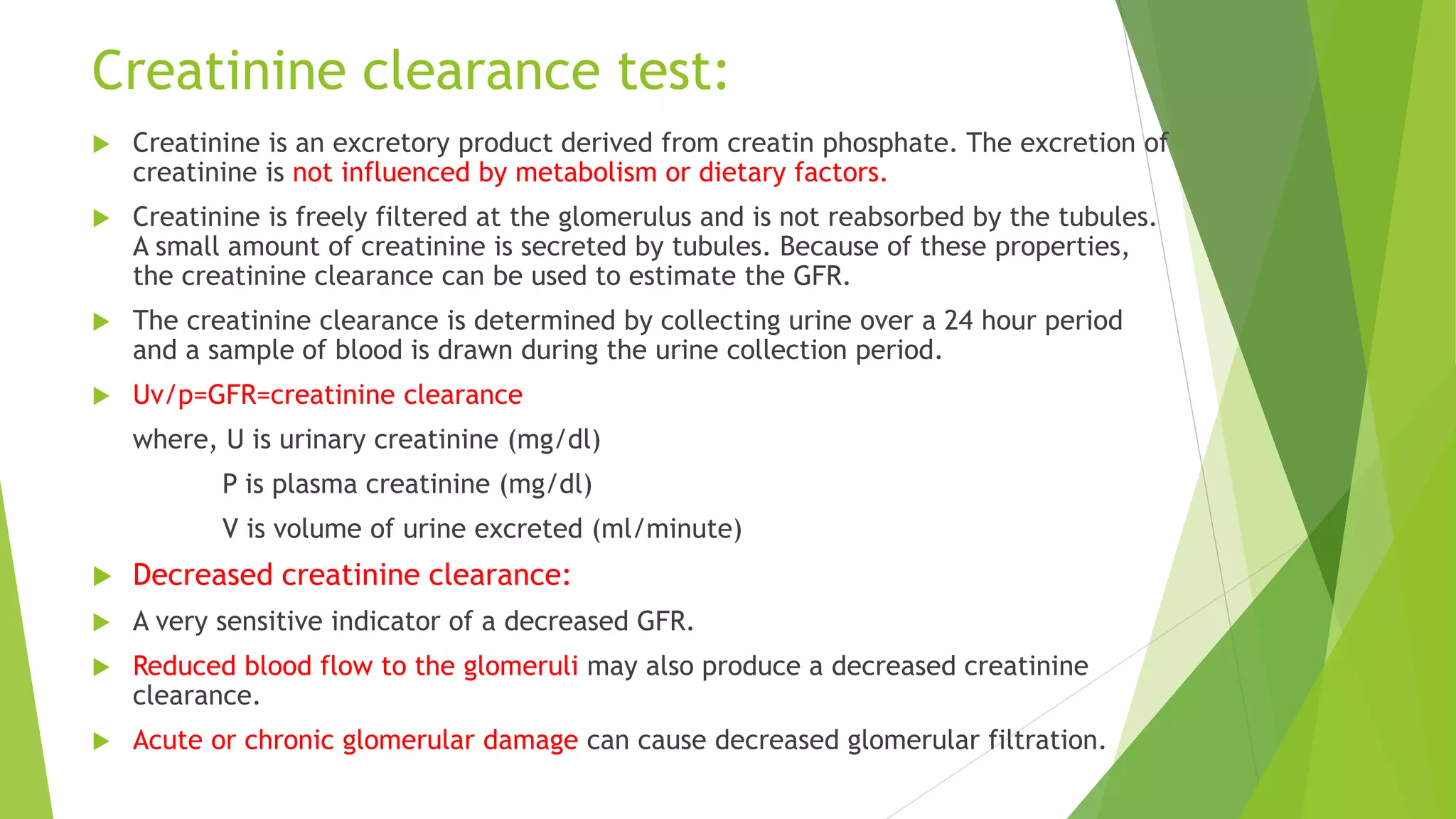 Creatinine clearance test:

Creatinine is an excretory product derived from creatin phosphate. The excretion of creatinine is not influenced by metabolism or dietary factors.

Creatinine is freely filtered at the glomerulus and is not reabsorbed by the tubules. A small amount of creatinine is secreted by tubules. Because of these properties, the creatinine clearance can be used to estimate the GFR.

The creatinine clearance is determined by collecting urine over a 24 hour period and a sample of blood is drawn during the urine collection period.

Uv/p=GFR=creatinine clearance

where, U is urinary creatinine (mg/dl)

P is plasma creatinine (mg/dl)

V is volume of urine excreted (ml/minute)

Decreased creatinine clearance:

A very sensitive indicator of a decreased GFR.

Reduced blood flow to the glomeruli may also produce a decreased creatinine clearance.

Acute or chronic glomerular damage can cause decreased glomerular filtration.